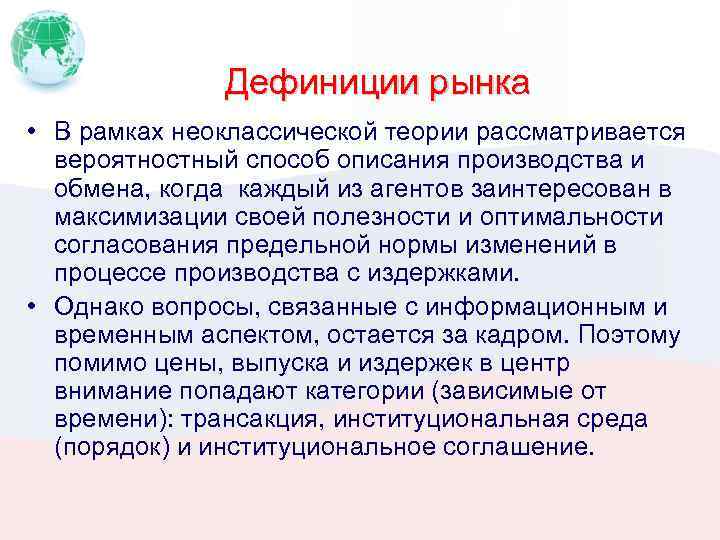 Дефиниции рынка

• В рамках неоклассической теории рассматривается вероятностный способ описания производства и обмена, когда каждый из агентов заинтересован в максимизации своей полезности и оптимальности согласования предельной нормы изменений в процессе производства с издержками.

• Однако вопросы, связанные с информационным и временным аспектом, остается за кадром. Поэтому помимо цены, выпуска и издержек в центр внимание попадают категории (зависимые от времени): трансакция, институциональная среда (порядок) и институциональное соглашение.